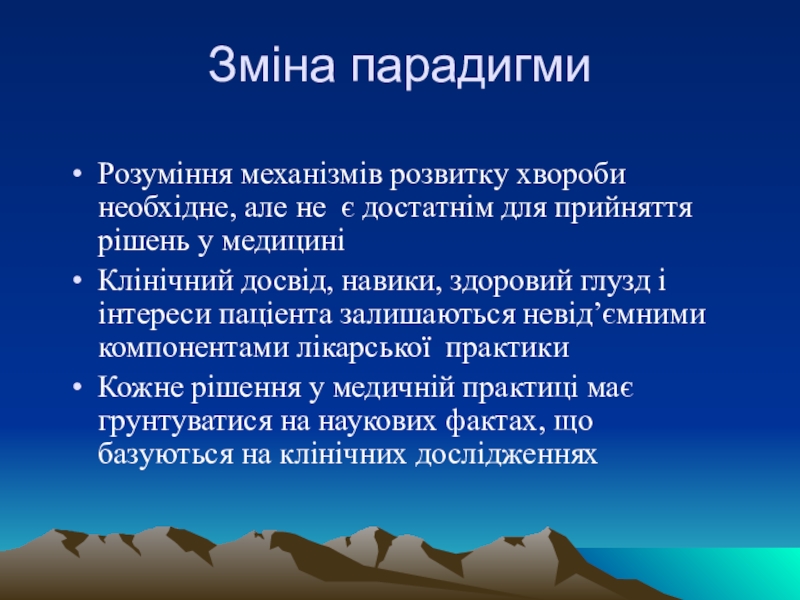 Зміна парадигми

• Розуміння механізмів розвитку хвороби необхідне, але не є достатнім для прийняття рішень у медицині

• Клінічний досвід, навики, здоровий глузд і інтереси пацієнта залишаються невід’ємними компонентами лікарської практики

• Кожне рішення у медичній практиці має грунтуватися на наукових фактах, що базуються на клінічних дослідженнях